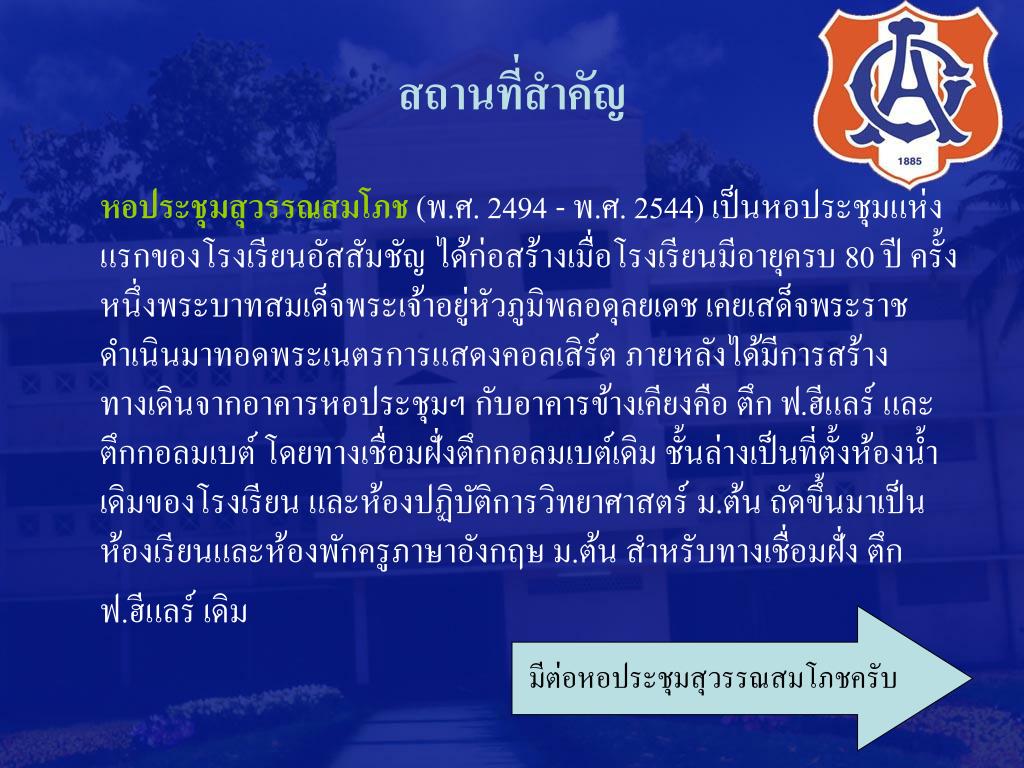 สถานที่สำคัญ

1885

หอประชุมสุวรรณสมโภช (พ.ศ. 2494 - พ.ศ. 2544) เป็นหอประชุมแห่งแรกของโรงเรียนอัสสัมชัญ ได้ก่อสร้างเมื่อโรงเรียนมีอายุครบ 80 ปี ครั้งหนึ่งพระบาทสมเด็จพระเจ้าอยู่หัวภูมิพลอดุลยเดช เคยเสด็จพระราชดำเนินมาทอดพระเนตรการแสดงคอลเสิร์ต ภายหลังได้มีการสร้างทางเดินจากอาคารหอประชุมฯ กับอาคารข้างเคียงคือ ตึก ฟ.ฮีแลร์ และตึกกอลมเบต์ โดยทางเชื่อมฝั่งตึกกอลมเบต์เดิม ชั้นล่างเป็นที่ตั้งห้องน้ำเดิมของโรงเรียน และห้องปฏิบัติการวิทยาศาสตร์ ม.ต้น ถัดขึ้นมาเป็นห้องเรียนและห้องพักครูภาษาอังกฤษ ม.ต้น สำหรับทางเชื่อมฝั่ง ตึก ฟ.ฮีแลร์ เดิม

มีต่อหอประชุมสุวรรณสมโภชครับ